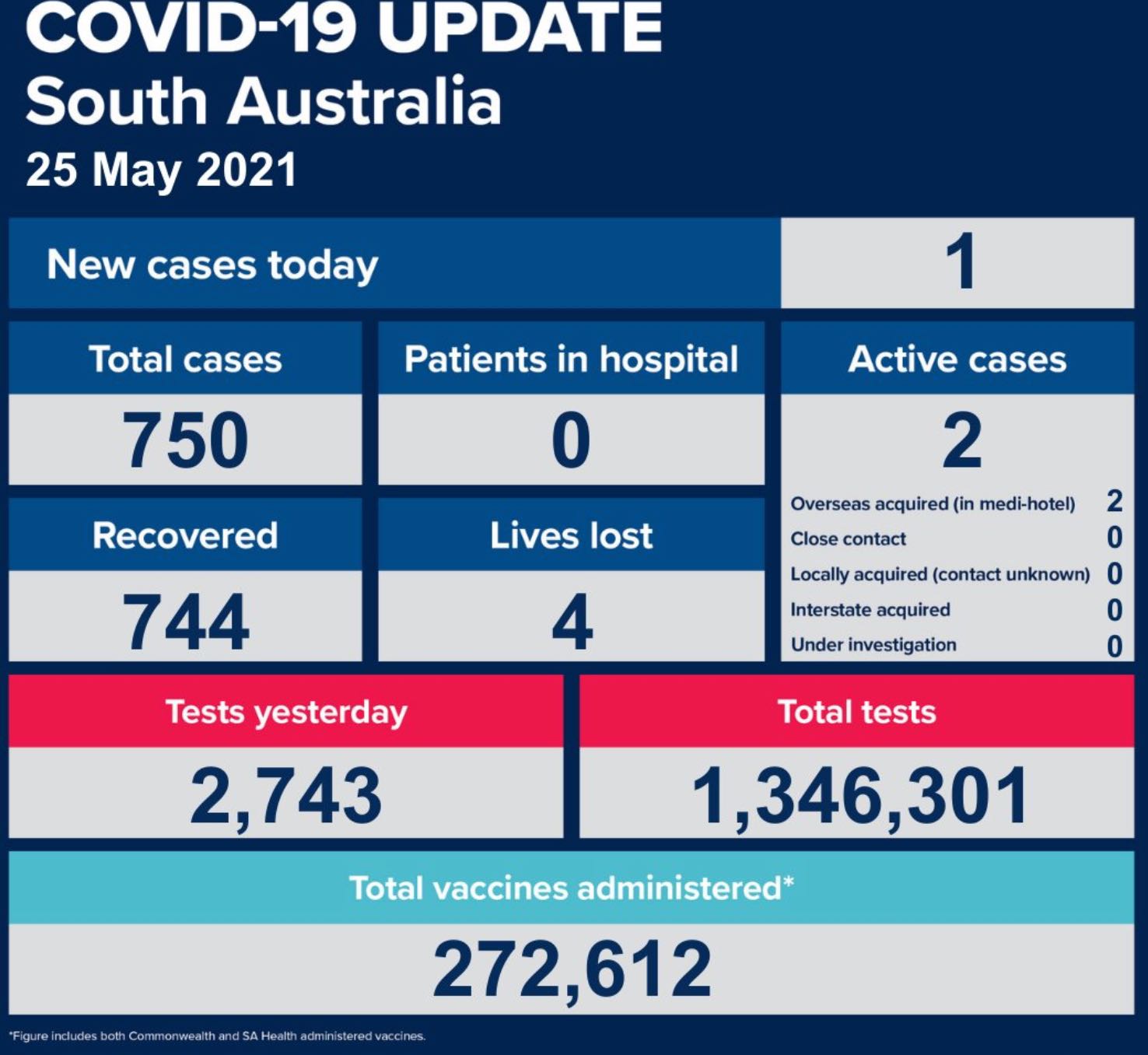 COVID-19 UPDATE
South Australia
25 May 2021

New cases today 1

Total cases
750

Patients in hospital
0

Active cases
2

Overseas acquired (in medi-hotel) 2
Close contact 0
Locally acquired (contact unknown) 0
Interstate acquired 0
Under investigation 0

Recovered
744

Lives lost
4

Tests yesterday
2,743

Total tests
1,346,301

Total vaccines administered*
272,612

*Figure includes both Commonwealth and SA Health administered vaccines.